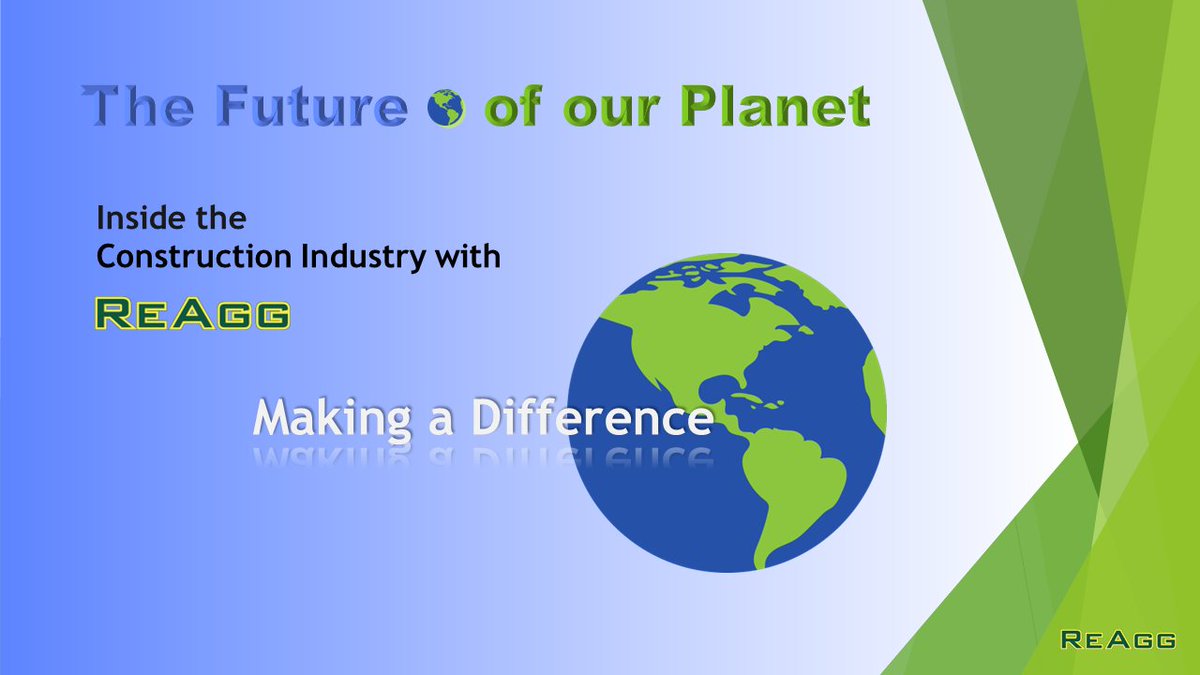 The Future of our Planet

Inside the Construction Industry with

ReAgg

Making a Difference

ReAgg